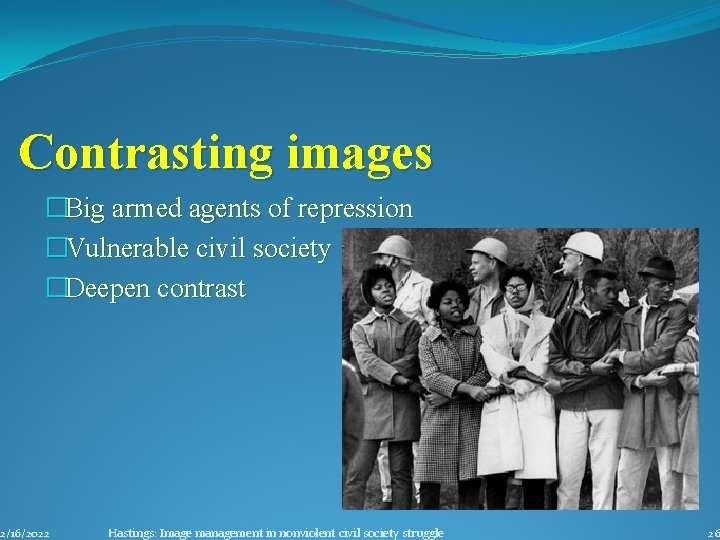 Contrasting images

□Big armed agents of repression
□Vulnerable civil society
□Deepen contrast

2/16/2022 Hastings: Image management in nonviolent civil society struggle 26